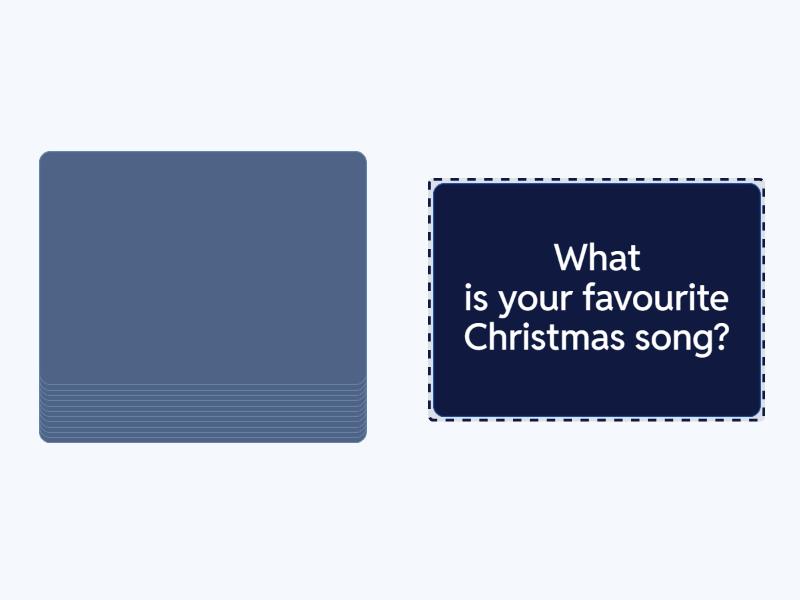 What
is your favourite
Christmas song?